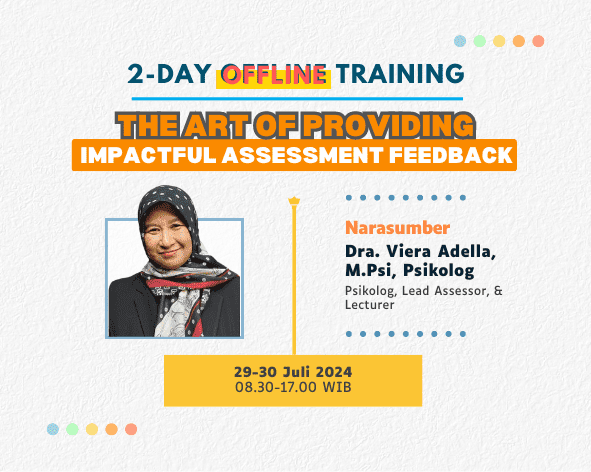 2-DAY OFFLINE TRAINING

THE ART OF PROVIDING
IMPACTFUL ASSESSMENT FEEDBACK

Narasumber
Dra. Viera Adella, M.Psi, Psikolog
Psikolog, Lead Assessor, & Lecturer

29-30 Juli 2024
08.30-17.00 WIB